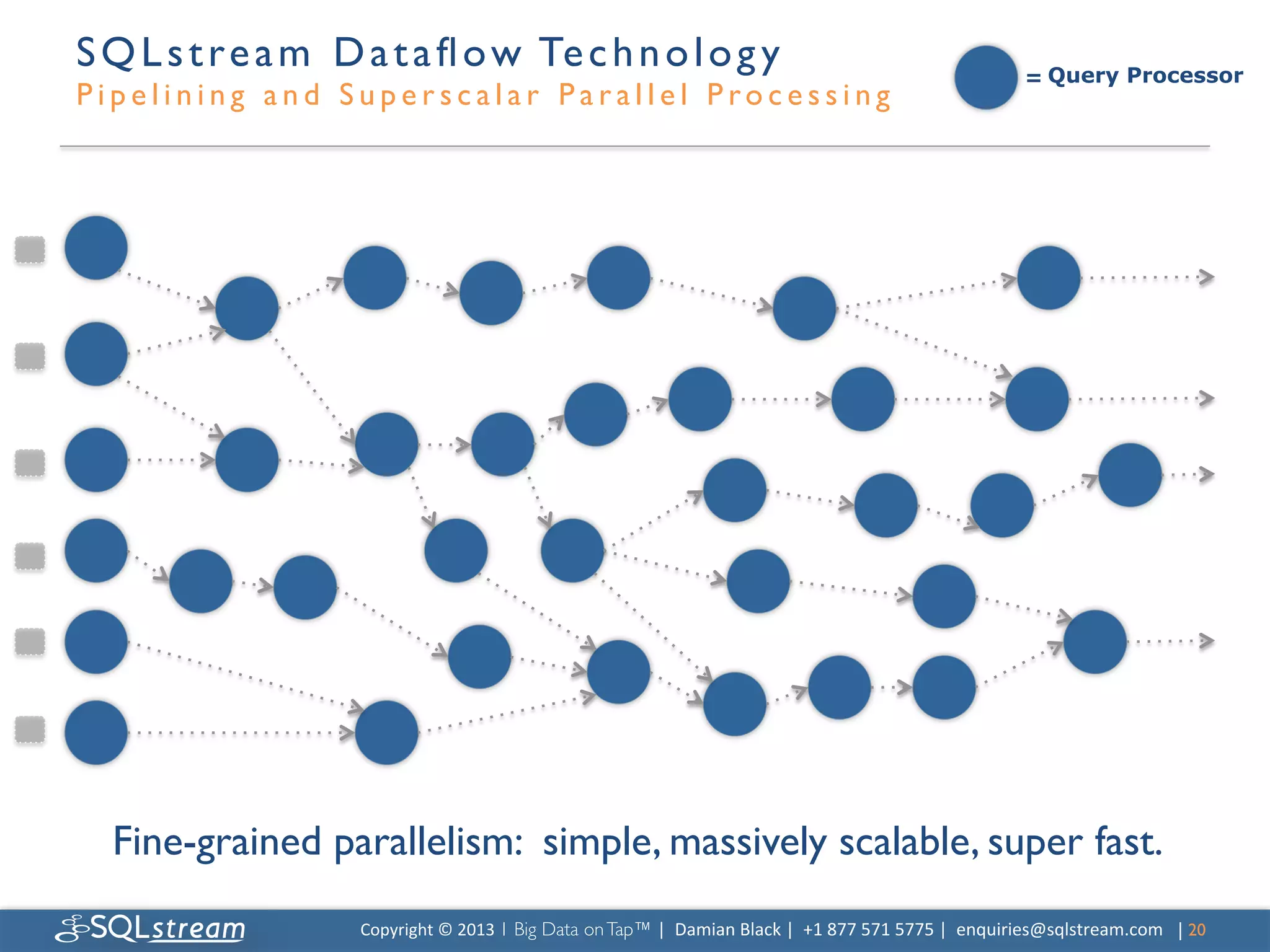 SQLstream Dataflow Technology
Pipelining and Superscalar Parallel Processing

= Query Processor

Fine-grained parallelism: simple, massively scalable, super fast.

SQLstream

Copyright © 2013 | Big Data on Tap™ | Damian Black | +1 877 571 5775 | enquiries@sqlstream.com | 20